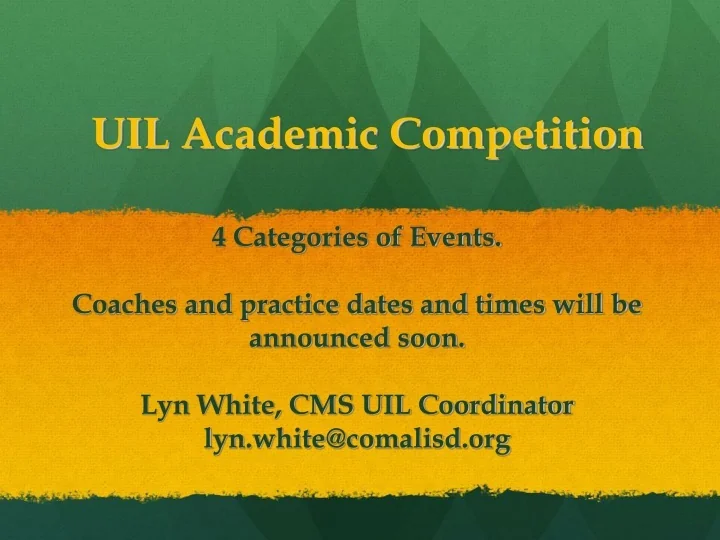 UIL Academic Competition

4 Categories of Events.

Coaches and practice dates and times will be announced soon.

Lyn White, CMS UIL Coordinator
lyn.white@comalisd.org